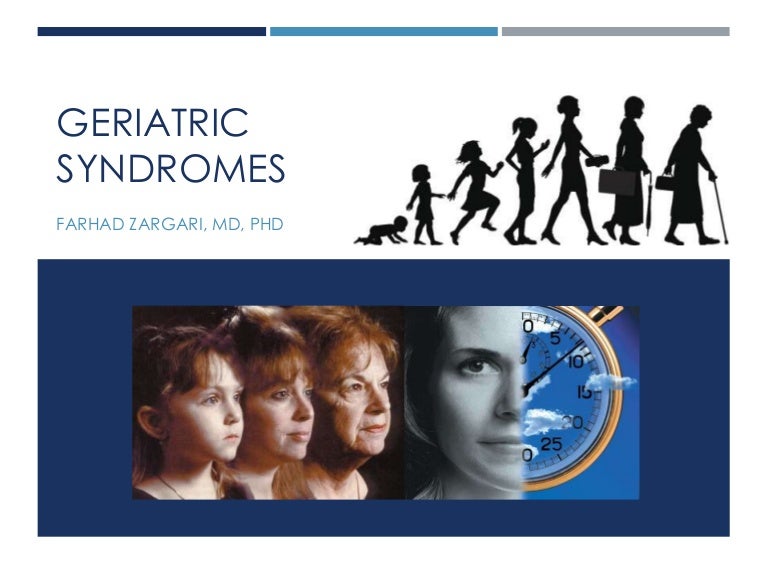 GERIATRIC SYNDROMES

FARHAD ZARGARI, MD, PHD

0
5
10
15
20
25
0